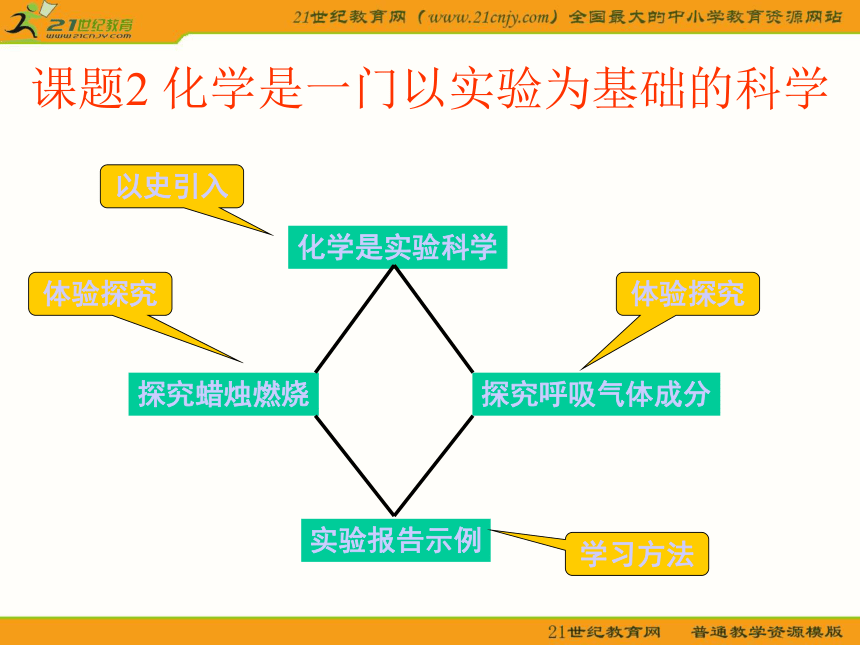 21世纪教育
www.21cnjy.com

21世纪教育网（www.21cnjy.com）全国最大的中小学教育资源网站

课题2 化学是一门以实验为基础的科学

以史引入

化学是实验科学

体验探究

体验探究

探究蜡烛燃烧

探究呼吸气体成分

实验报告示例

学习方法

21世纪教育网　普通教学资源模版